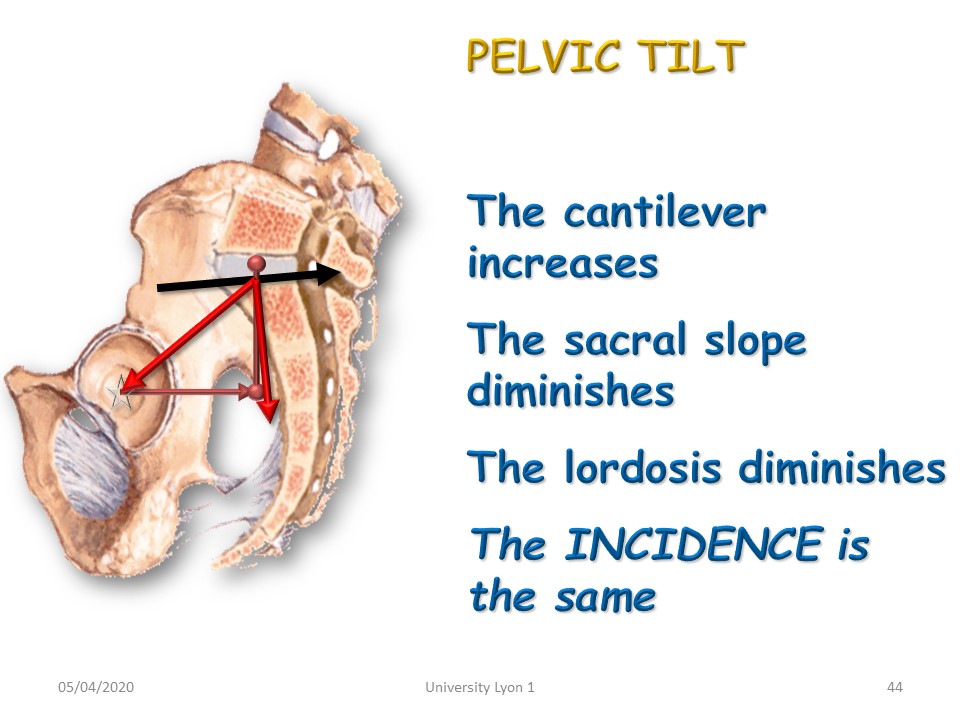 PELVIC TILT

The cantilever increases

The sacral slope diminishes

The lordosis diminishes

The INCIDENCE is the same

05/04/2020

University Lyon 1

44